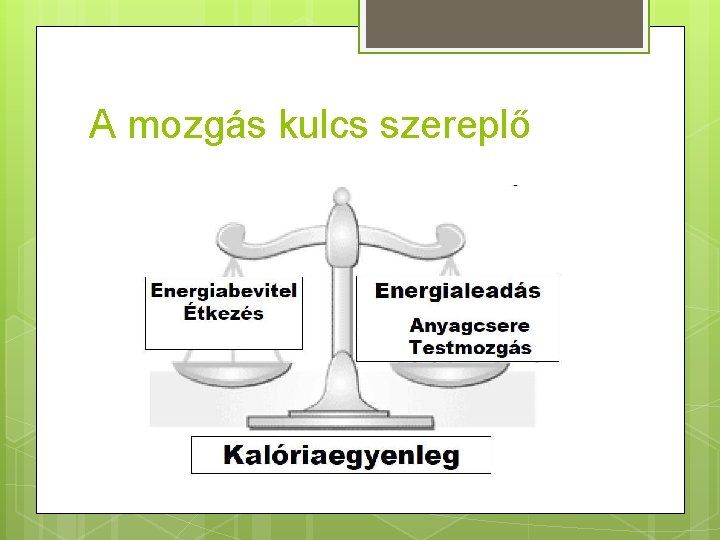 A mozgás kulcs szereplő

Energiabevitel
Étkezés

Energialeadás
Anyagcsere
Testmozgás

Kalóriaegyenleg